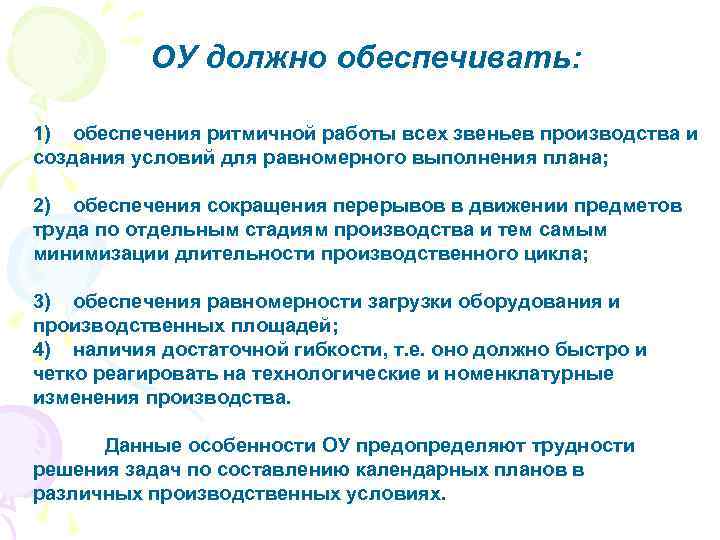 ОУ должно обеспечивать:

1) обеспечения ритмичной работы всех звеньев производства и создания условий для равномерного выполнения плана;

2) обеспечения сокращения перерывов в движении предметов труда по отдельным стадиям производства и тем самым минимизации длительности производственного цикла;

3) обеспечения равномерности загрузки оборудования и производственных площадей;
4) наличия достаточной гибкости, т.е. оно должно быстро и четко реагировать на технологические и номенклатурные изменения производства.

Данные особенности ОУ предопределяют трудности решения задач по составлению календарных планов в различных производственных условиях.